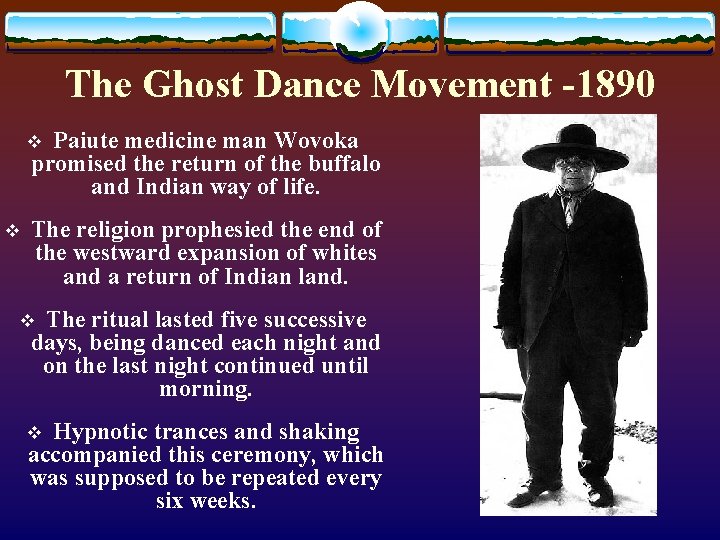 The Ghost Dance Movement -1890

❖ Paiute medicine man Wovoka promised the return of the buffalo and Indian way of life.

❖ The religion prophesied the end of the westward expansion of whites and a return of Indian land.

❖ The ritual lasted five successive days, being danced each night and on the last night continued until morning.

❖ Hypnotic trances and shaking accompanied this ceremony, which was supposed to be repeated every six weeks.